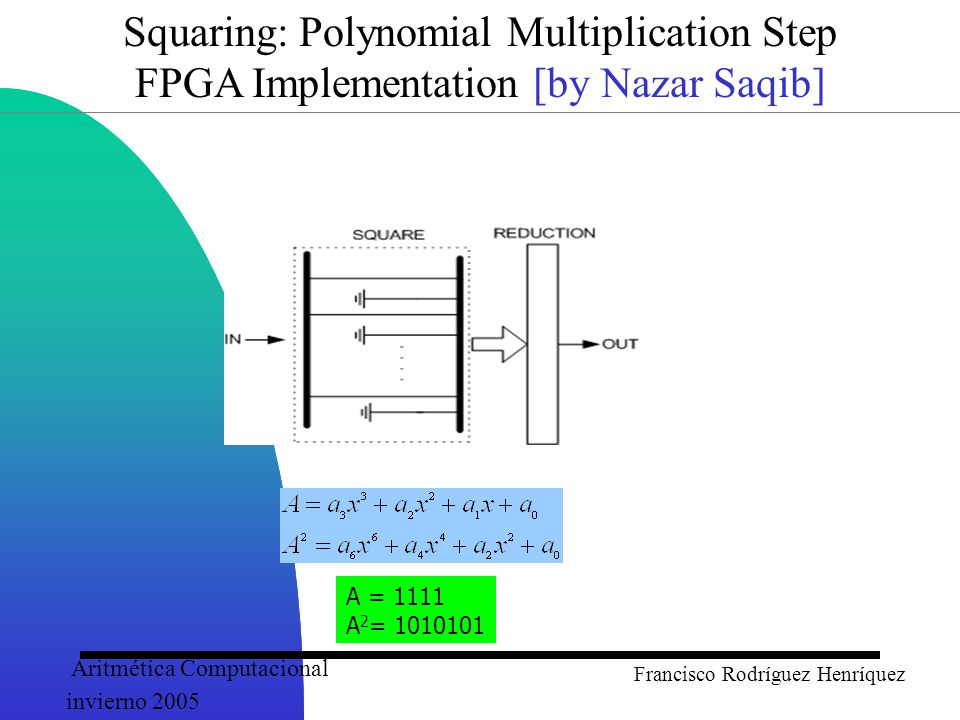 Squaring: Polynomial Multiplication Step FPGA Implementation [by Nazar Saqib]

SQUARE

REDUCTION

IN

OUT

$A = a_3x^3 + a_2x^2 + a_1x + a_0$
$A^2 = a_6x^6 + a_4x^4 + a_2x^2 + a_0$

A = 1111
$A^2$= 1010101

Aritmética Computacional
invierno 2005

Francisco Rodríguez Henríquez